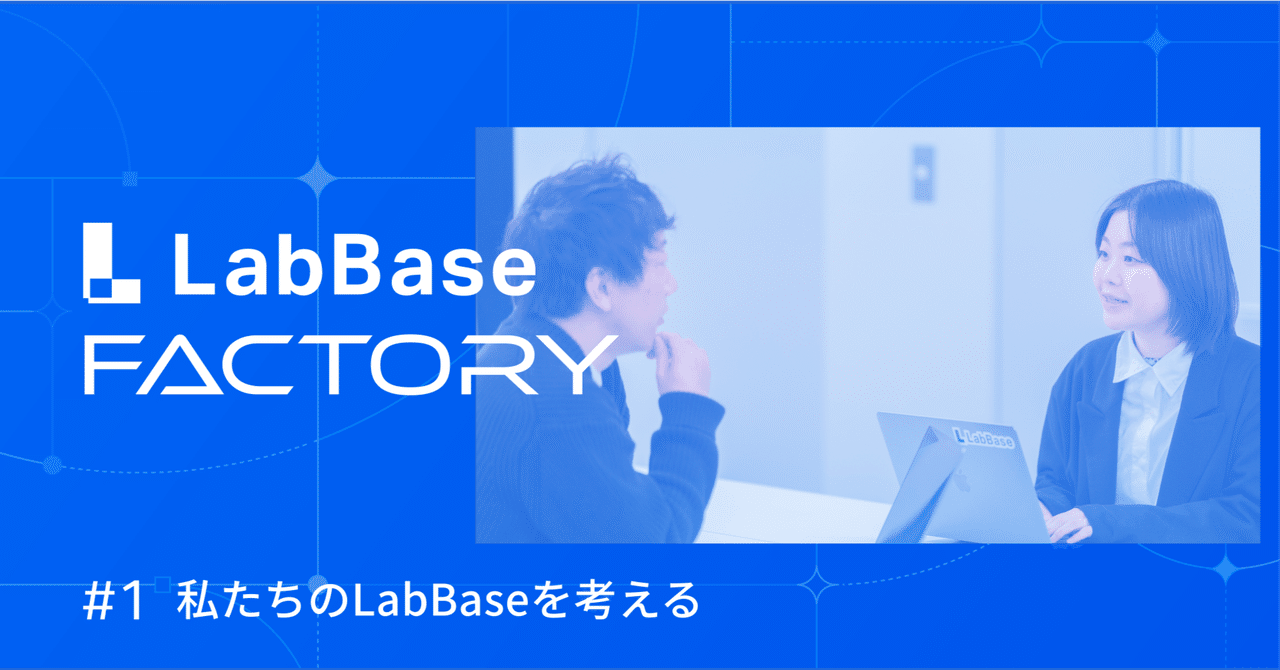 LabBase
FACTORY

LabBase

#1 私たちのLabBaseを考える